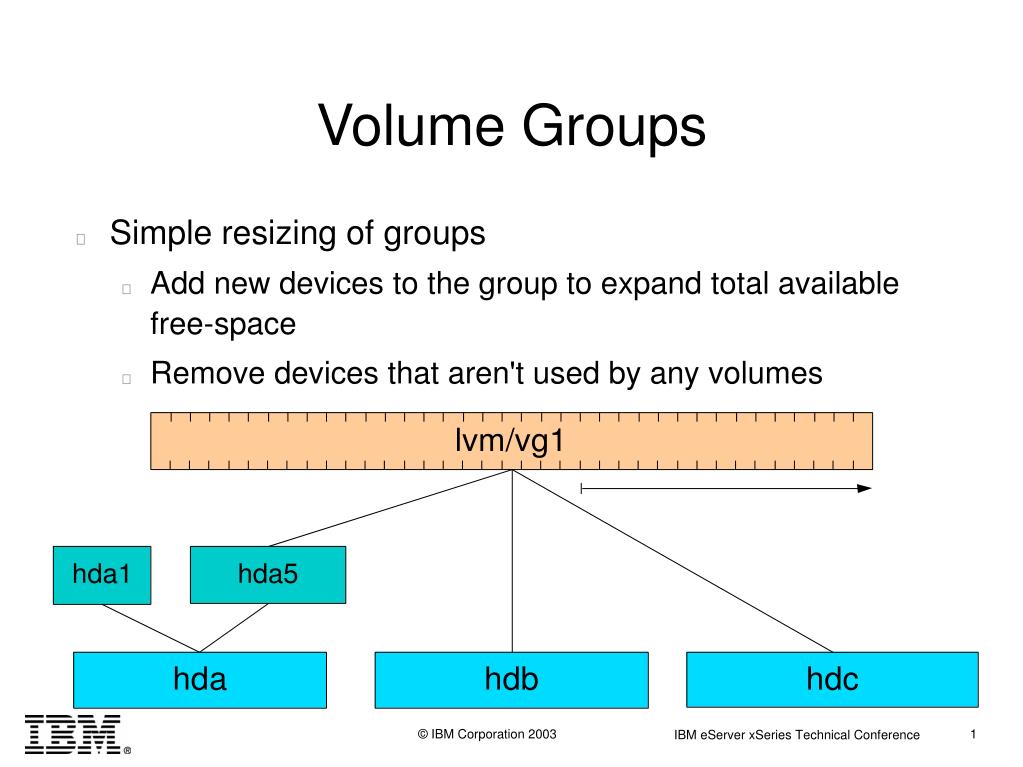 Volume Groups

Simple resizing of groups

Add new devices to the group to expand total available free-space

Remove devices that aren't used by any volumes

lvm/vg1

hda1

hda5

hda

hdb

hdc

IBM®

© IBM Corporation 2003

IBM eServer xSeries Technical Conference

1